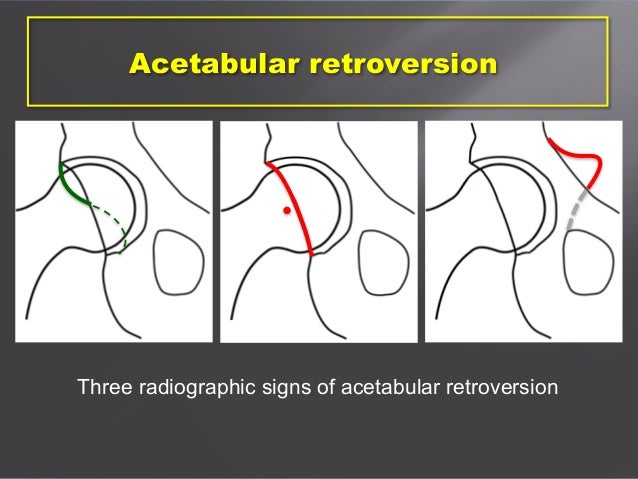 Acetabular retroversion

Three radiographic signs of acetabular retroversion